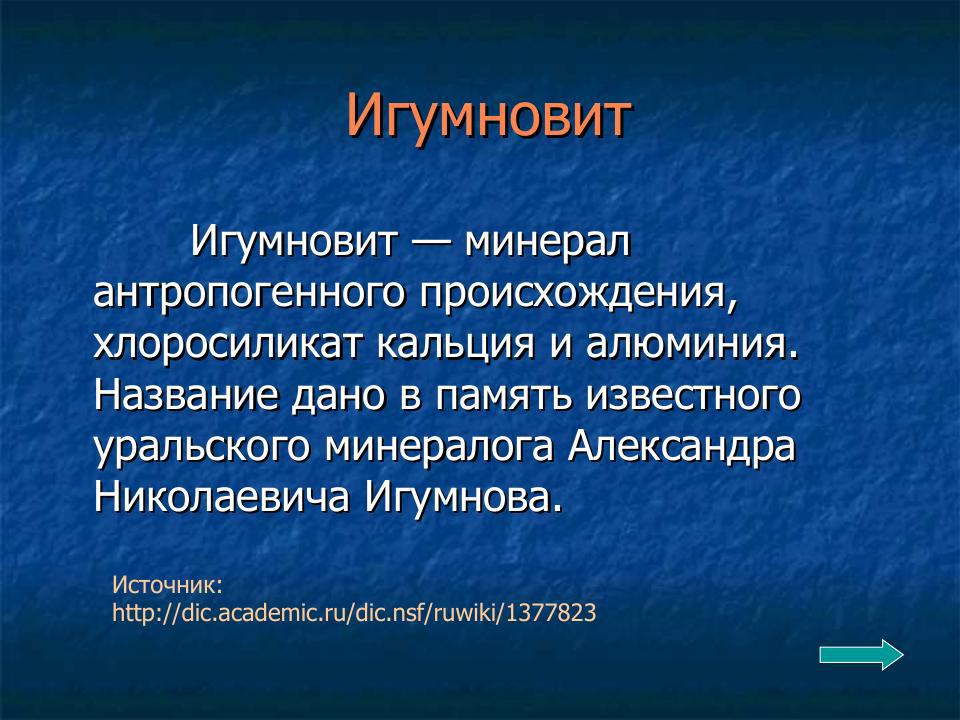 Игумновит

Игумновит — минерал антропогенного происхождения, хлоросиликат кальция и алюминия. Название дано в память известного уральского минералога Александра Николаевича Игумнова.

Источник: http://dic.academic.ru/dic.nsf/ruwiki/1377823